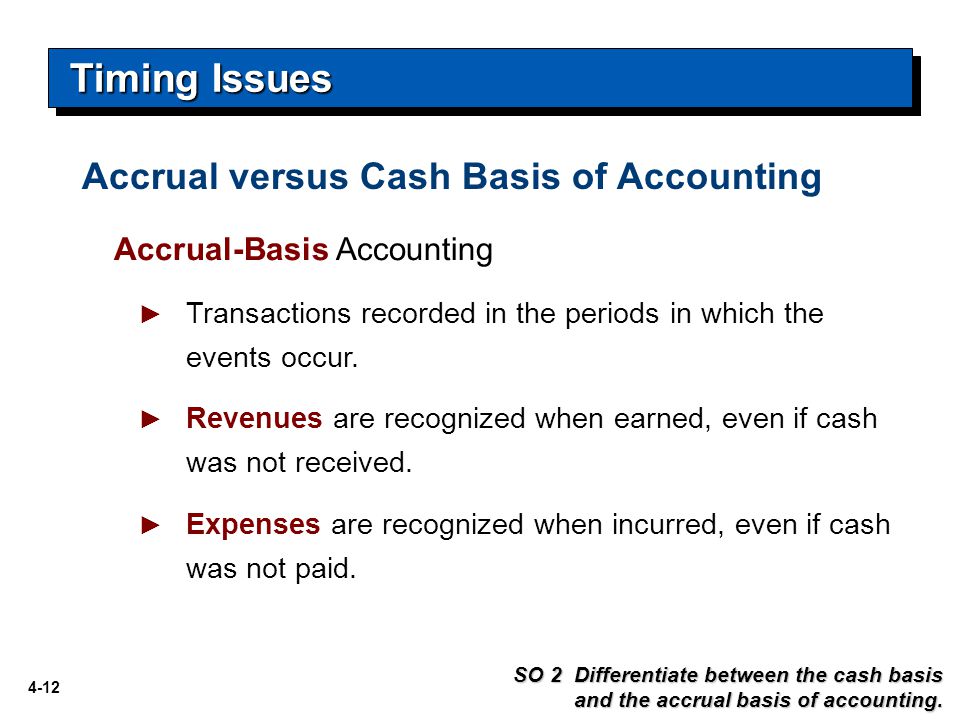 Timing Issues

Accrual versus Cash Basis of Accounting

Accrual-Basis Accounting

► Transactions recorded in the periods in which the events occur.

► Revenues are recognized when earned, even if cash was not received.

► Expenses are recognized when incurred, even if cash was not paid.

4-12

SO 2 Differentiate between the cash basis and the accrual basis of accounting.